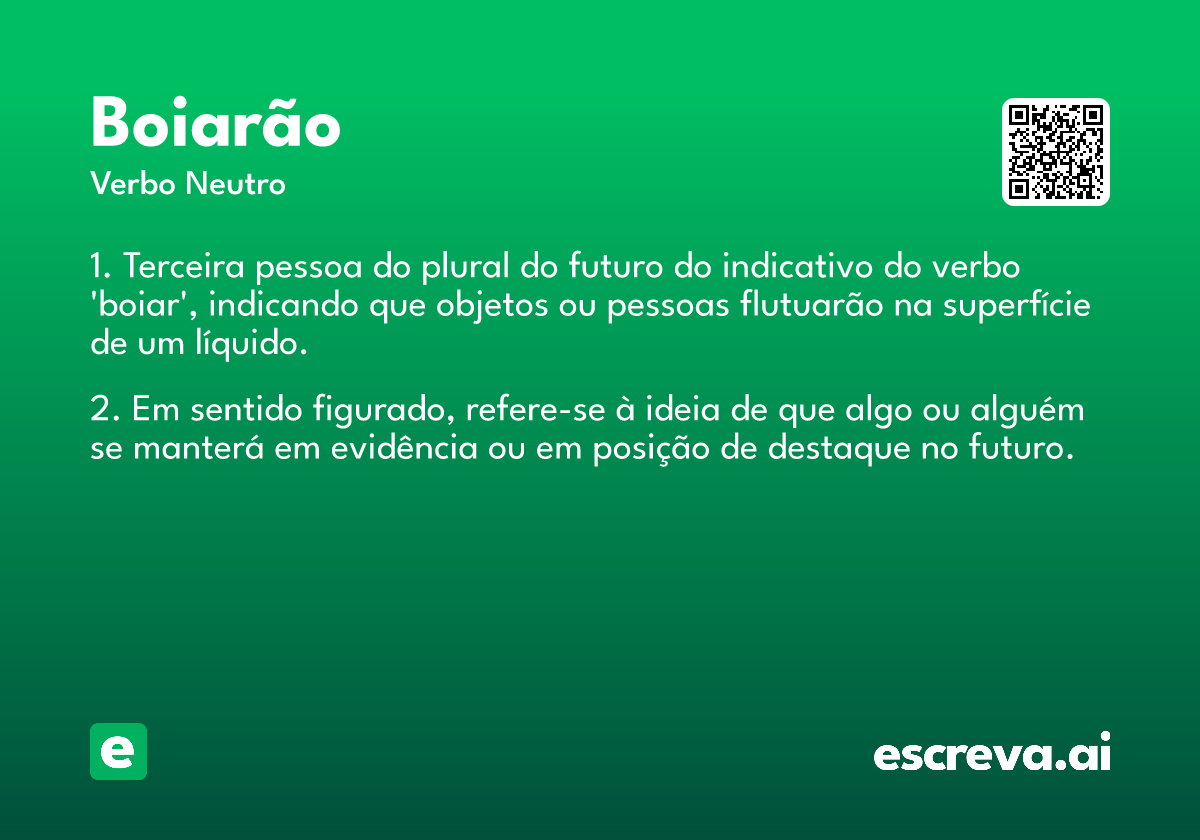 Boiarão
Verbo Neutro

1. Terceira pessoa do plural do futuro do indicativo do verbo 'boiar', indicando que objetos ou pessoas flutuarão na superfície de um líquido.

2. Em sentido figurado, refere-se à ideia de que algo ou alguém se manterá em evidência ou em posição de destaque no futuro.

e

escreva.ai